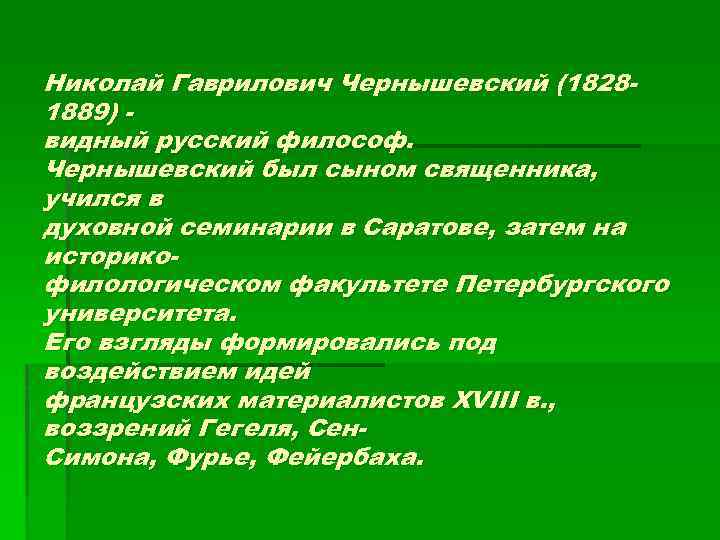 Николай Гаврилович Чернышевский (1828-1889) -
видный русский философ.
Чернышевский был сыном священника, учился в духовной семинарии в Саратове, затем на историко-филологическом факультете Петербургского университета.
Его взгляды формировались под воздействием идей французских материалистов XVIII в., воззрений Гегеля, Сен-Симона, Фурье, Фейербаха.